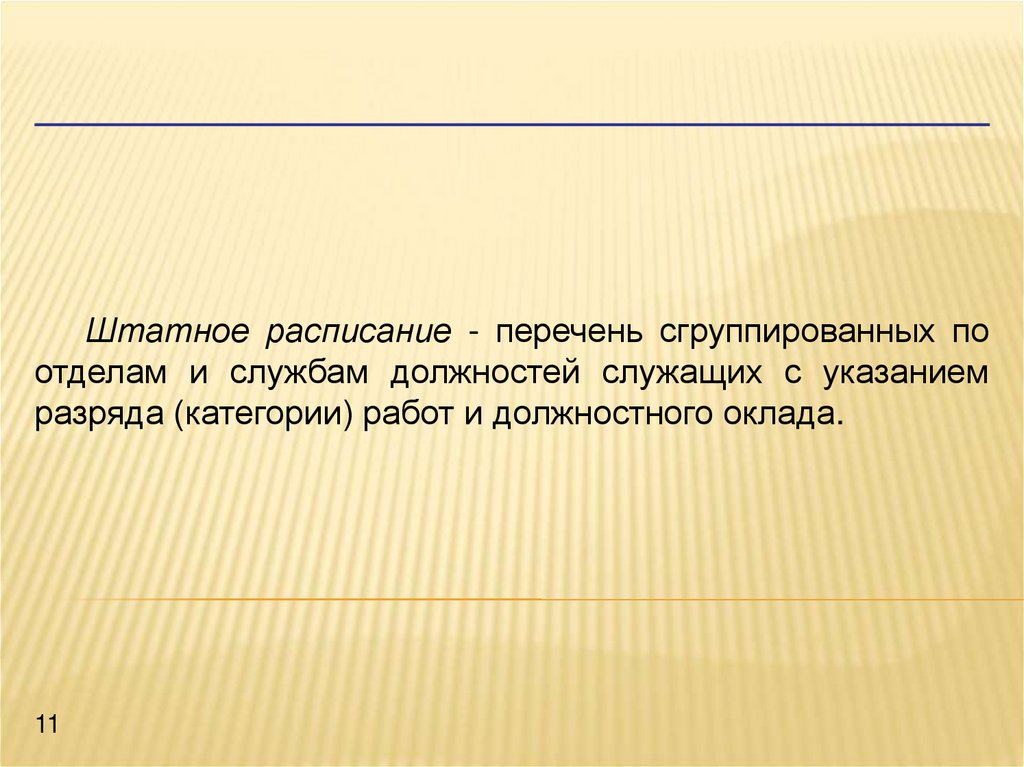 Штатное расписание - перечень сгруппированных по отделам и службам должностей служащих с указанием разряда (категории) работ и должностного оклада.

11